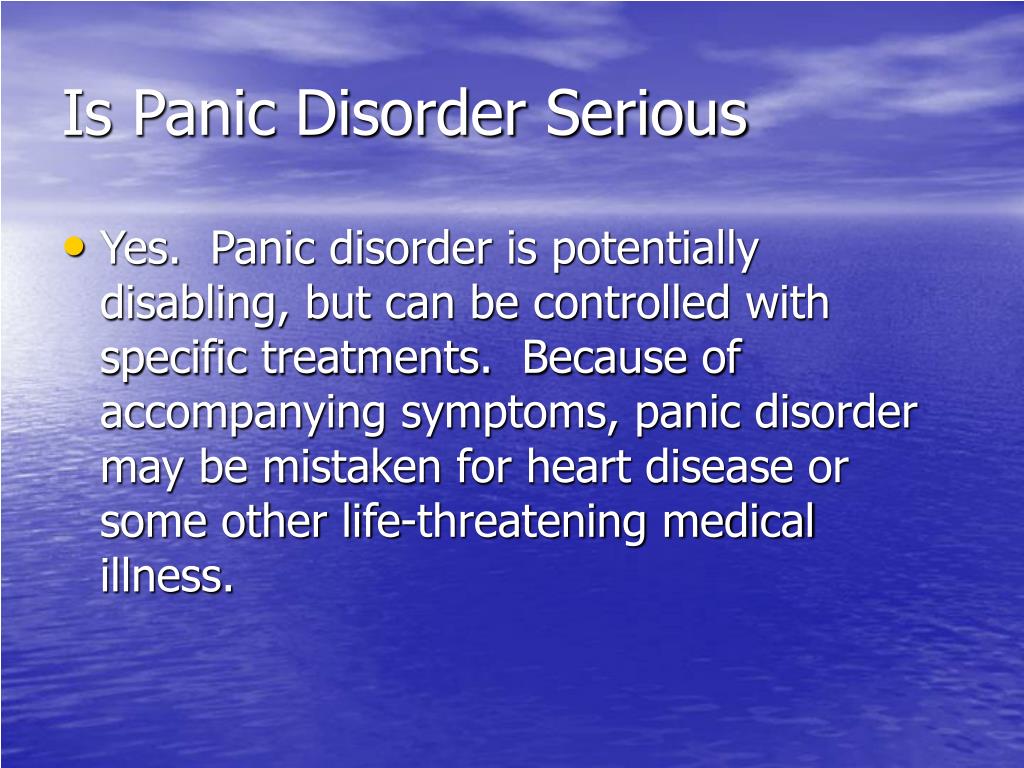 Is Panic Disorder Serious

• Yes.  Panic disorder is potentially disabling, but can be controlled with specific treatments.  Because of accompanying symptoms, panic disorder may be mistaken for heart disease or some other life-threatening medical illness.